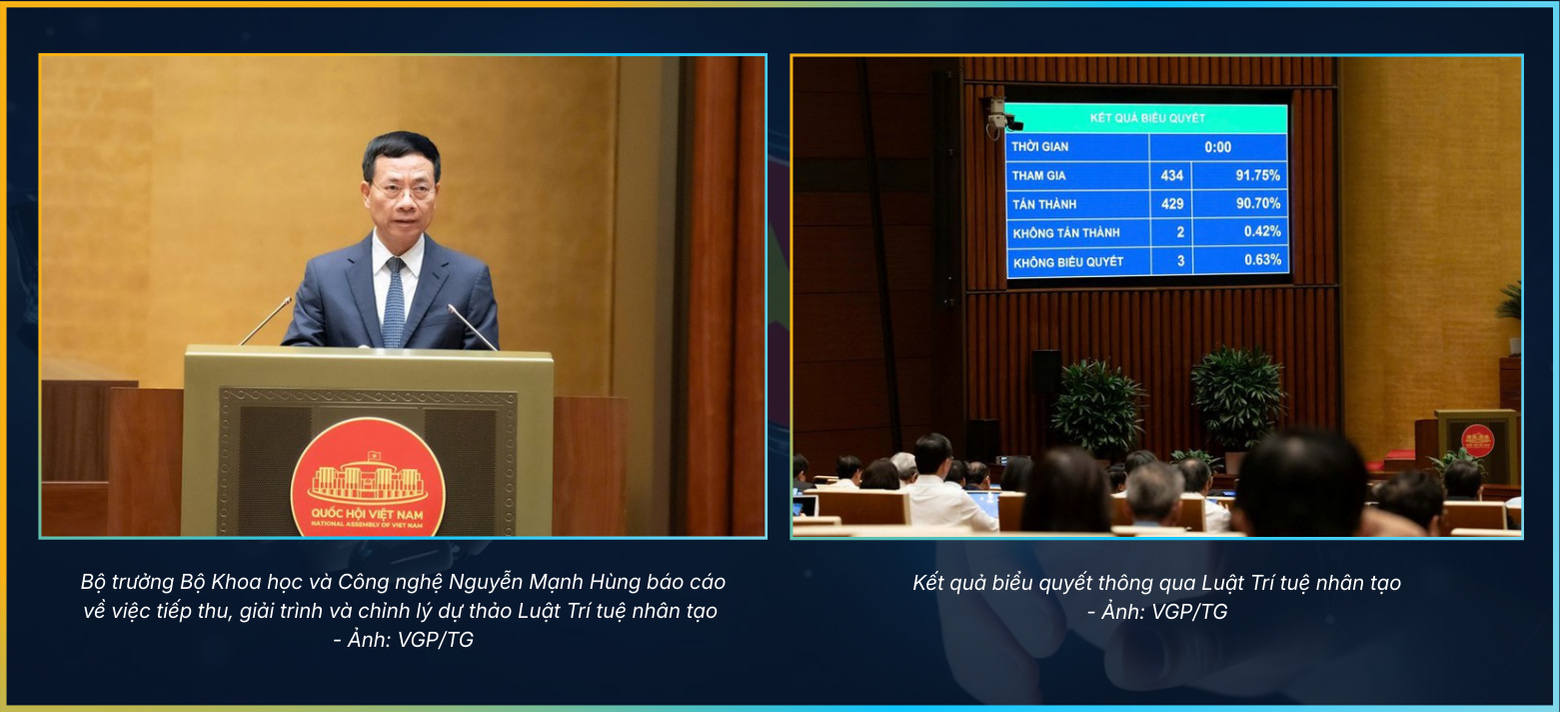 QUỐC HỘI VIỆT NAM
NATIONAL ASSEMBLY OF VIET NAM

Bộ trưởng Bộ Khoa học và Công nghệ Nguyễn Mạnh Hùng báo cáo về việc tiếp thu, giải trình và chỉnh lý dự thảo Luật Trí tuệ nhân tạo - Ảnh: VGP/TG

KẾT QUẢ BIỂU QUYẾT

| THỜI GIAN | 0:00 | |
|---|---|---|
| THAM GIA | 434 | 91.75% |
| TÁN THÀNH | 429 | 90.70% |
| KHÔNG TÁN THÀNH | 2 | 0.42% |
| KHÔNG BIỂU QUYẾT | 3 | 0.63% |

Kết quả biểu quyết thông qua Luật Trí tuệ nhân tạo - Ảnh: VGP/TG